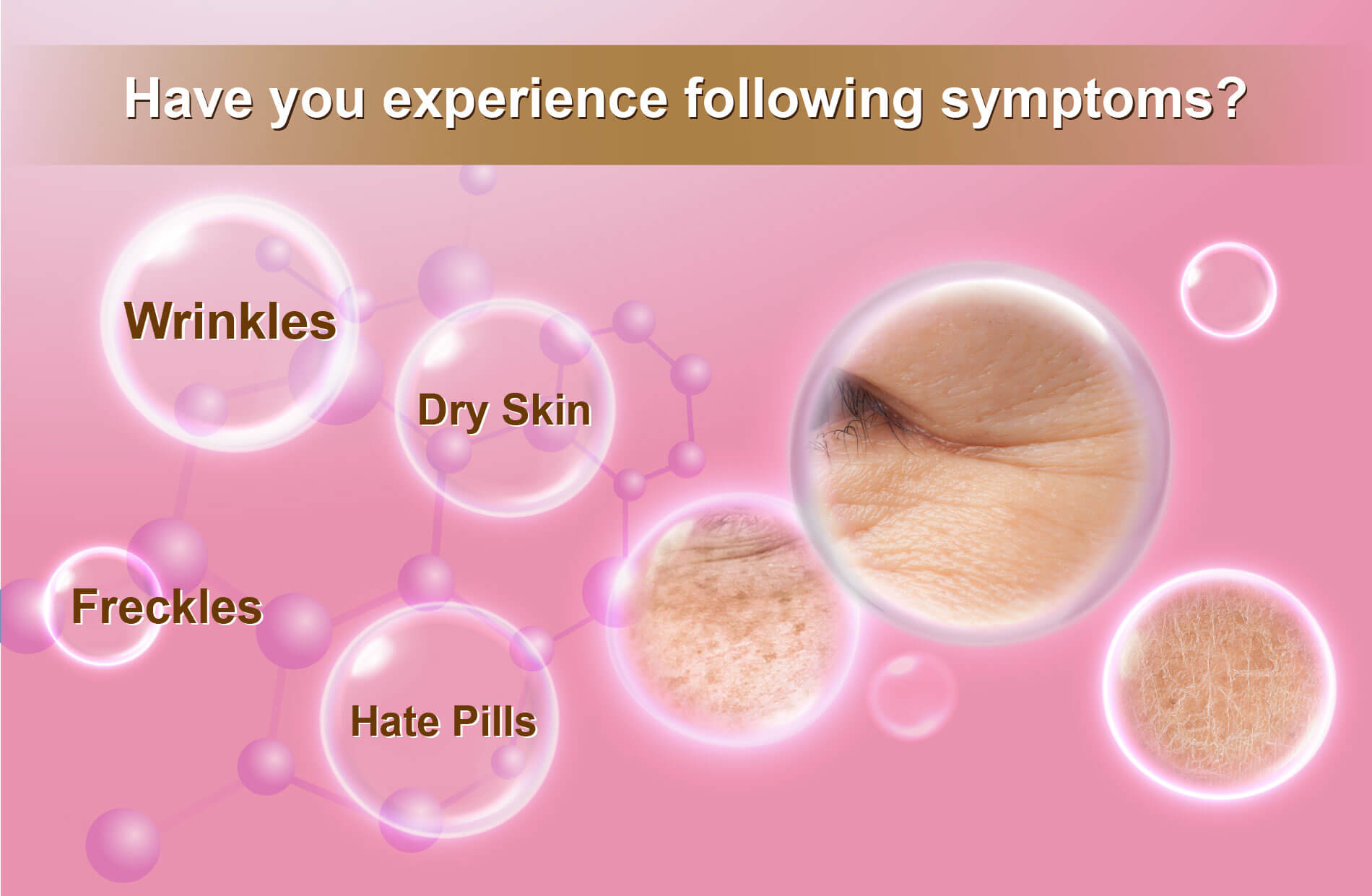 Have you experience following symptoms?

Wrinkles

Dry Skin

Freckles

Hate Pills